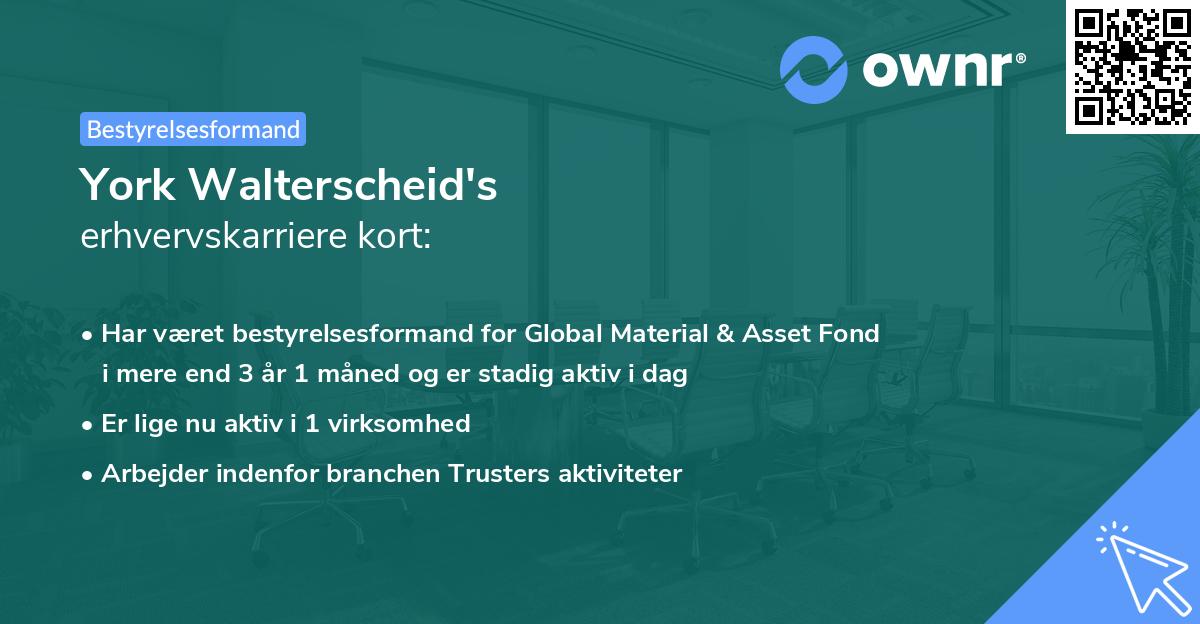 ownr®

Bestyrelsesformand

York Walterscheid's erhvervskarriere kort:

• Har været bestyrelsesformand for Global Material & Asset Fond i mere end 3 år 1 måned og er stadig aktiv i dag

• Er lige nu aktiv i 1 virksomhed

• Arbejder indenfor branchen Trusters aktiviteter